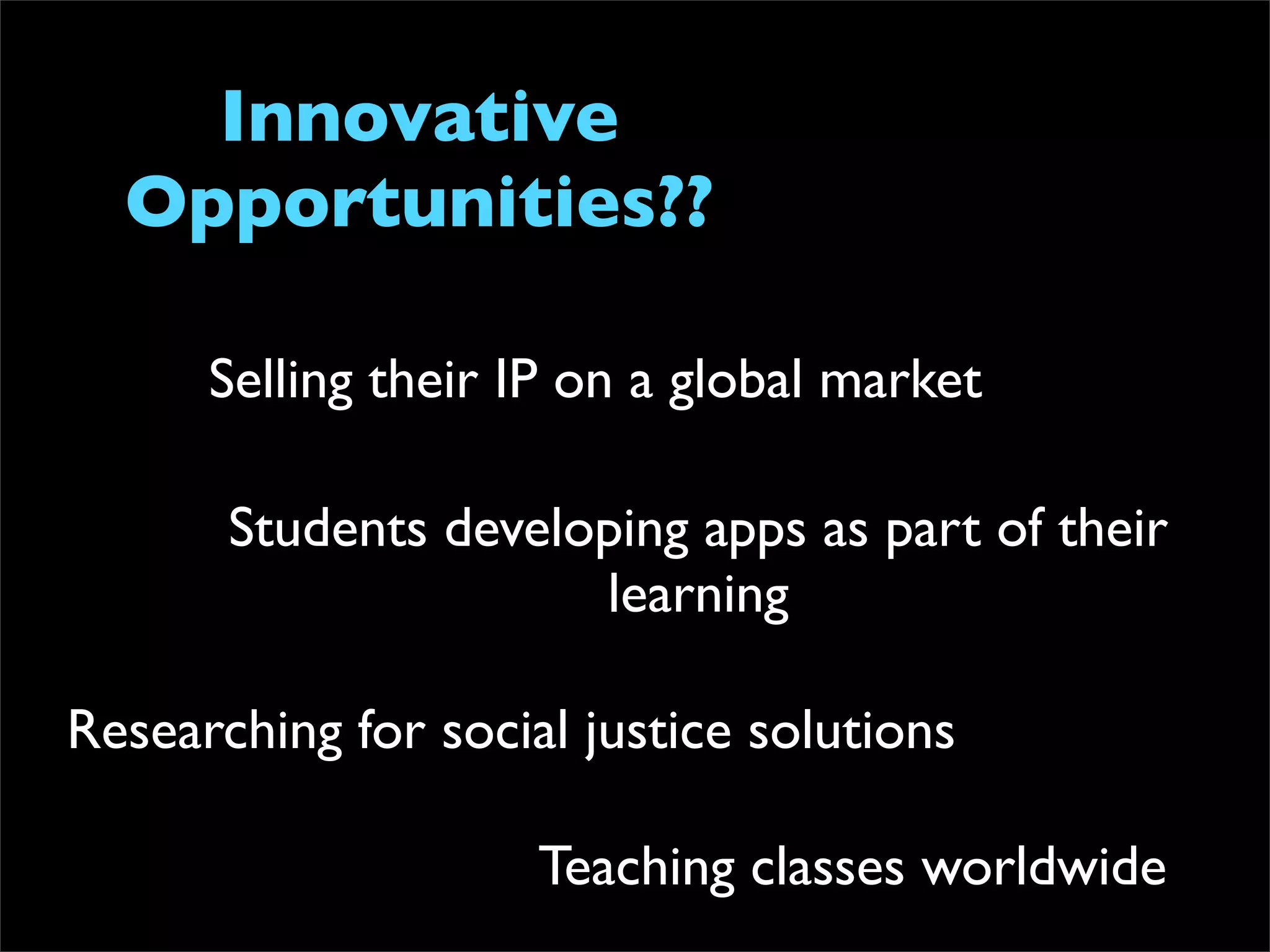 Innovative Opportunities??

Selling their IP on a global market

Students developing apps as part of their learning

Researching for social justice solutions

Teaching classes worldwide